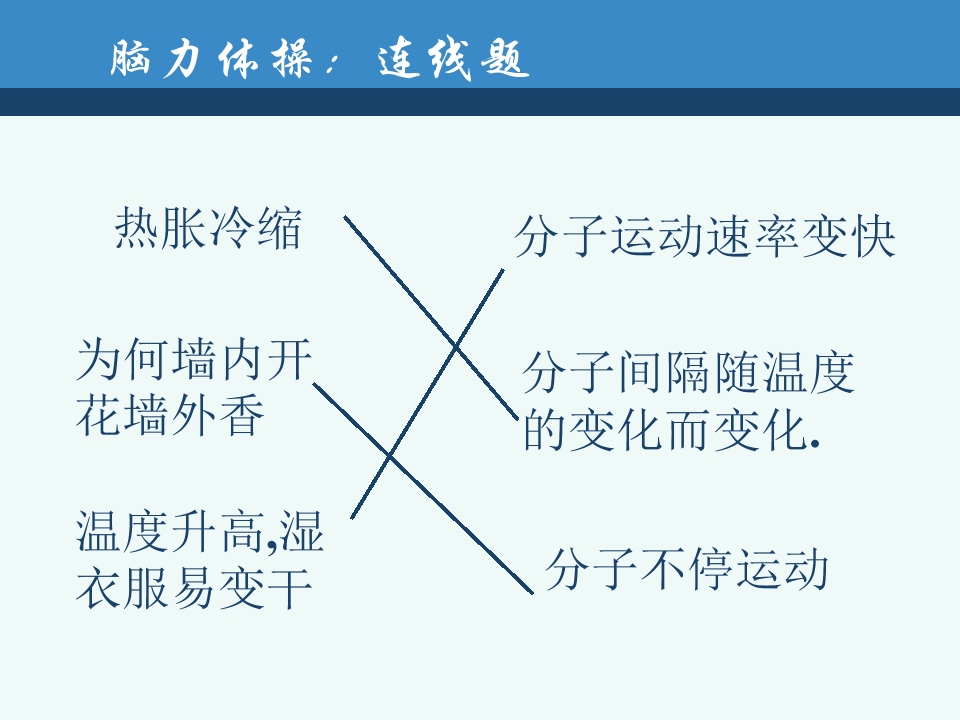 脑力体操：连线题

热胀冷缩

为何墙内开花墙外香

温度升高,湿衣服易变干

分子运动速率变快

分子间隔随温度的变化而变化.

分子不停运动